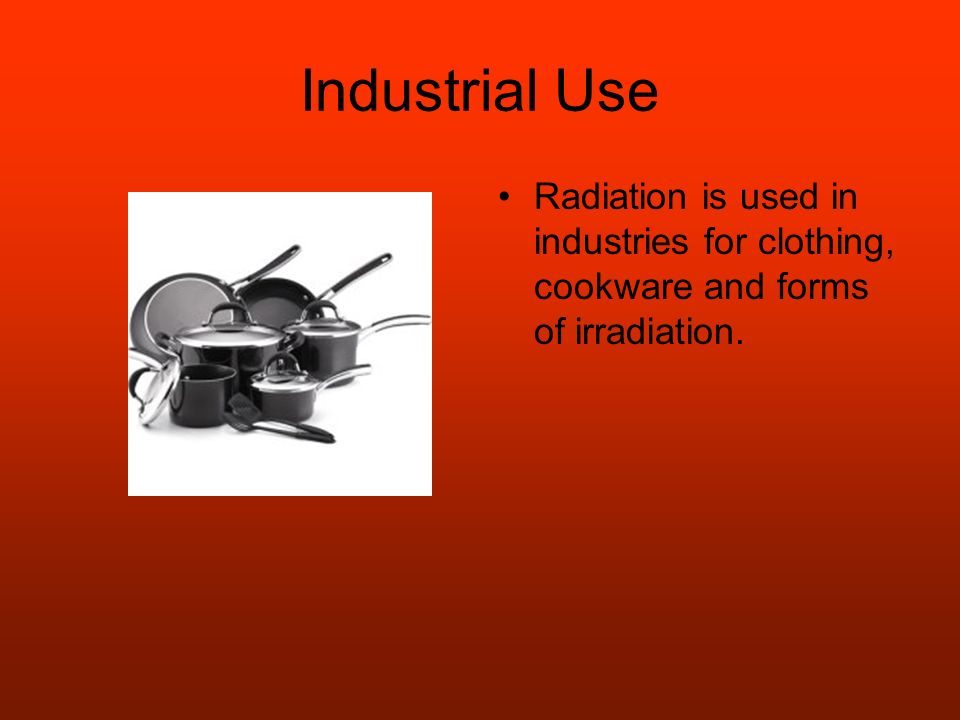 Industrial Use

• Radiation is used in industries for clothing, cookware and forms of irradiation.